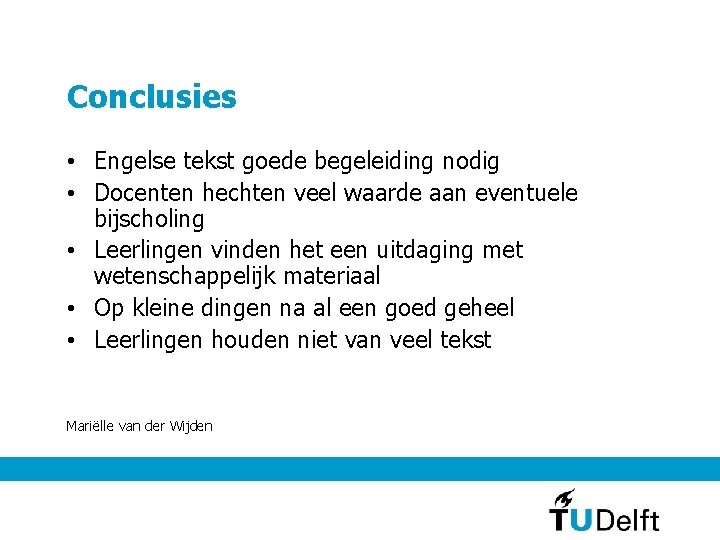 Conclusies

• Engelse tekst goede begeleiding nodig
• Docenten hechten veel waarde aan eventuele bijscholing
• Leerlingen vinden het een uitdaging met wetenschappelijk materiaal
• Op kleine dingen na al een goed geheel
• Leerlingen houden niet van veel tekst

Mariëlle van der Wijden

TUDelft